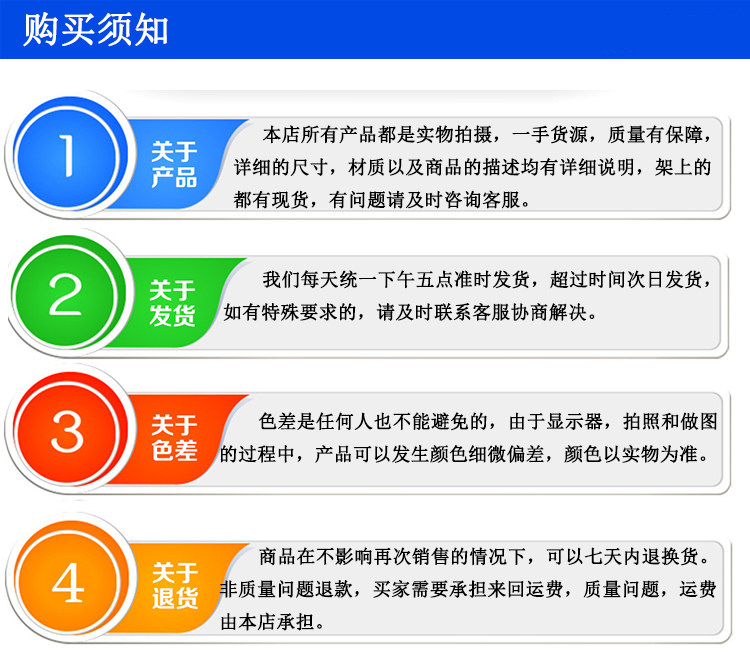 购买须知

1

关于产品

本店所有产品都是实物拍摄，一手货源，质量有保障，详细的尺寸，材质以及商品的描述均有详细说明，架上的都有现货，有问题请及时咨询客服。

2

关于发货

我们每天统一下午五点准时发货，超过时间次日发货，如有特殊要求的，请及时联系客服协商解决。

3

关于色差

色差是任何人也不能避免的，由于显示器，拍照和做图的过程中，产品可以发生颜色细微偏差，颜色以实物为准。

4

关于退货

商品在不影响再次销售的情况下，可以七天内退换货。非质量问题退款，买家需要承担来回运费，质量问题，运费由本店承担。